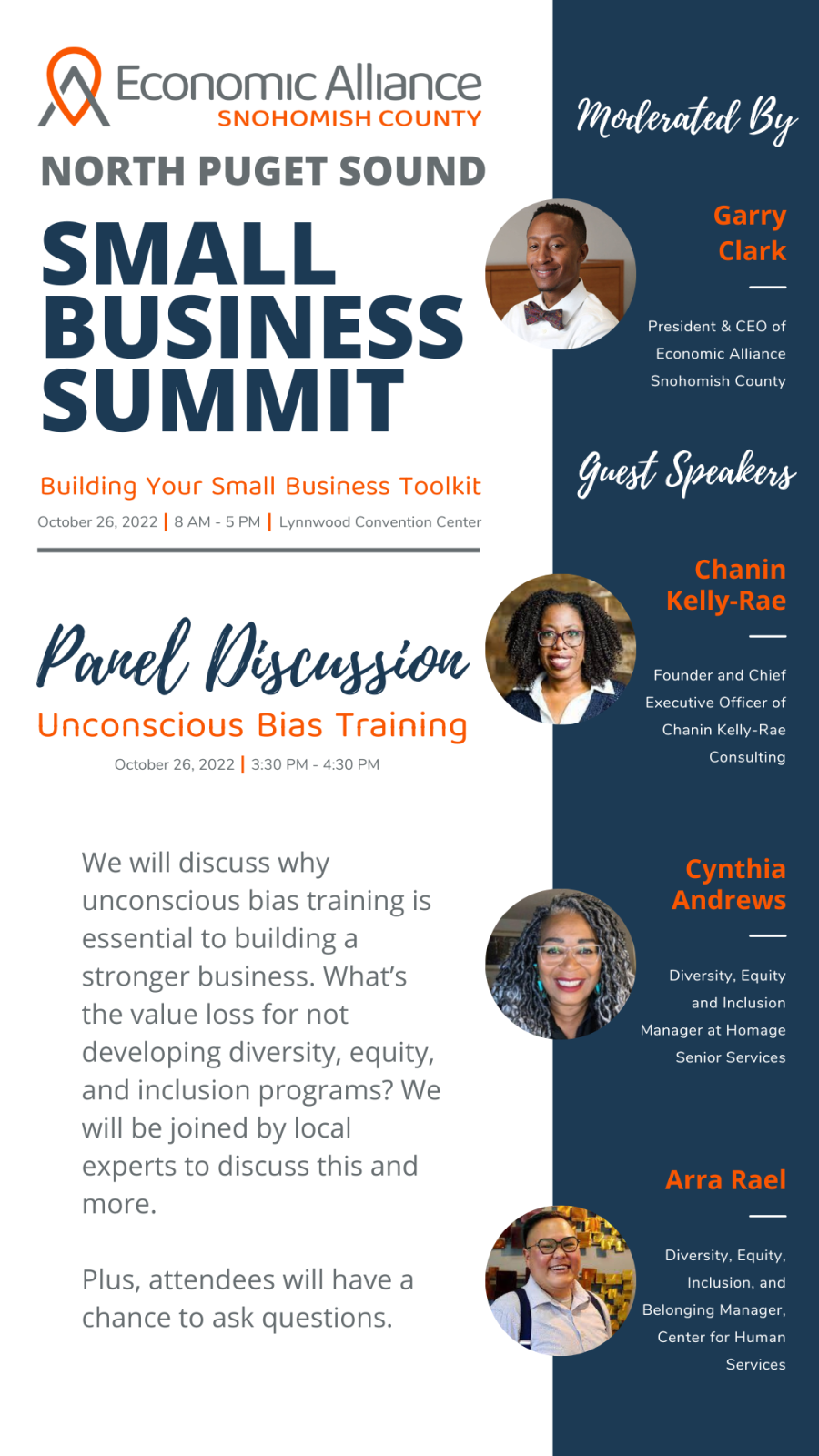 Economic Alliance
SNOHOMISH COUNTY

NORTH PUGET SOUND

SMALL BUSINESS SUMMIT

Building Your Small Business Toolkit

October 26, 2022 | 8 AM - 5 PM | Lynnwood Convention Center

Panel Discussion

Unconscious Bias Training

October 26, 2022 | 3:30 PM - 4:30 PM

We will discuss why unconscious bias training is essential to building a stronger business. What's the value loss for not developing diversity, equity, and inclusion programs? We will be joined by local experts to discuss this and more.

Plus, attendees will have a chance to ask questions.

Moderated By

Garry Clark

President & CEO of Economic Alliance Snohomish County

Guest Speakers

Chanin Kelly-Rae

Founder and Chief Executive Officer of Chanin Kelly-Rae Consulting

Cynthia Andrews

Diversity, Equity and Inclusion Manager at Homage Senior Services

Arra Rael

Diversity, Equity, Inclusion, and Belonging Manager, Center for Human Services